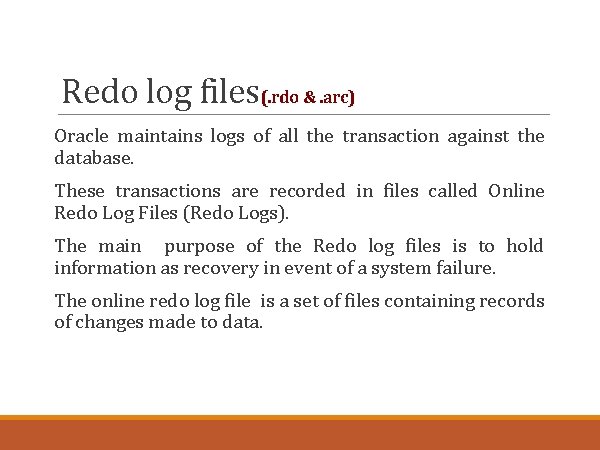 Redo log files(.rdo & .arc)

Oracle maintains logs of all the transaction against the database.

These transactions are recorded in files called Online Redo Log Files (Redo Logs).

The main purpose of the Redo log files is to hold information as recovery in event of a system failure.

The online redo log file is a set of files containing records of changes made to data.